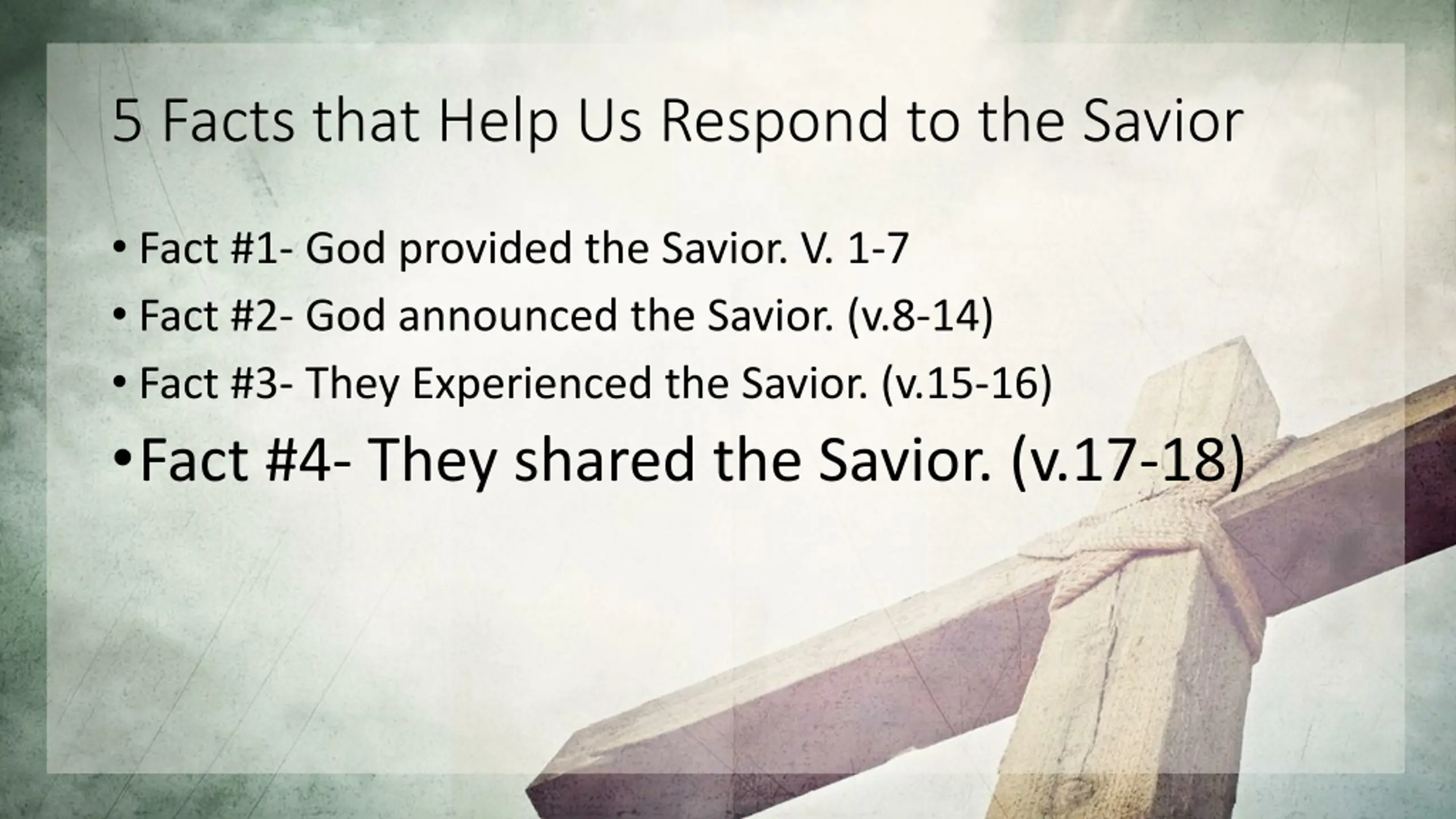 5 Facts that Help Us Respond to the Savior

• Fact #1- God provided the Savior. V. 1-7
• Fact #2- God announced the Savior. (v.8-14)
• Fact #3- They Experienced the Savior. (v.15-16)
• Fact #4- They shared the Savior. (v.17-18)